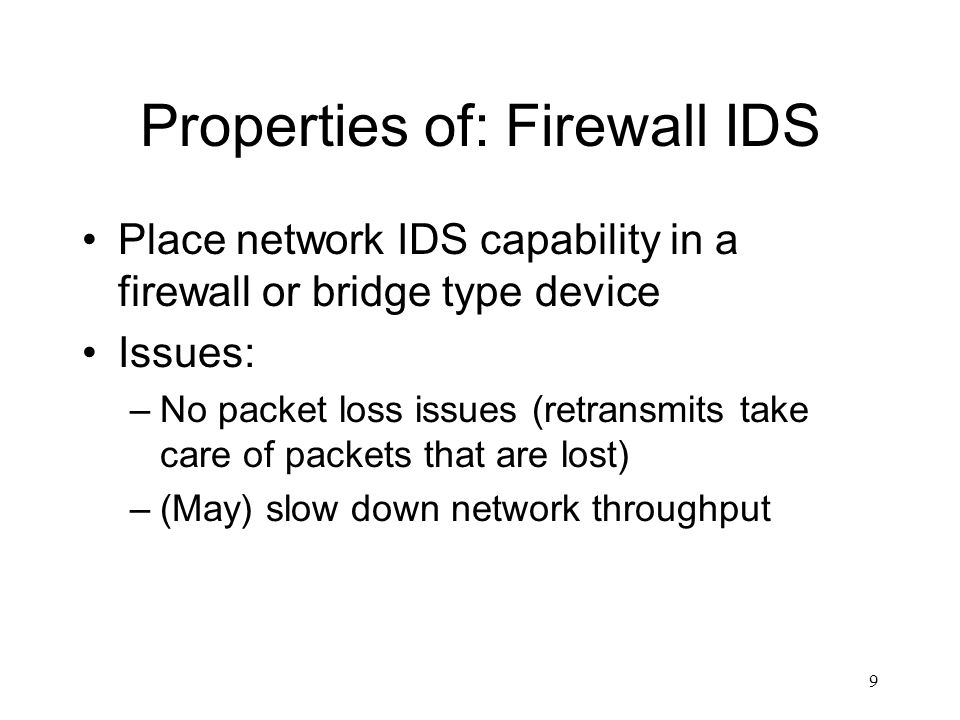 Properties of: Firewall IDS

• Place network IDS capability in a firewall or bridge type device

• Issues:

– No packet loss issues (retransmits take care of packets that are lost)

– (May) slow down network throughput

9